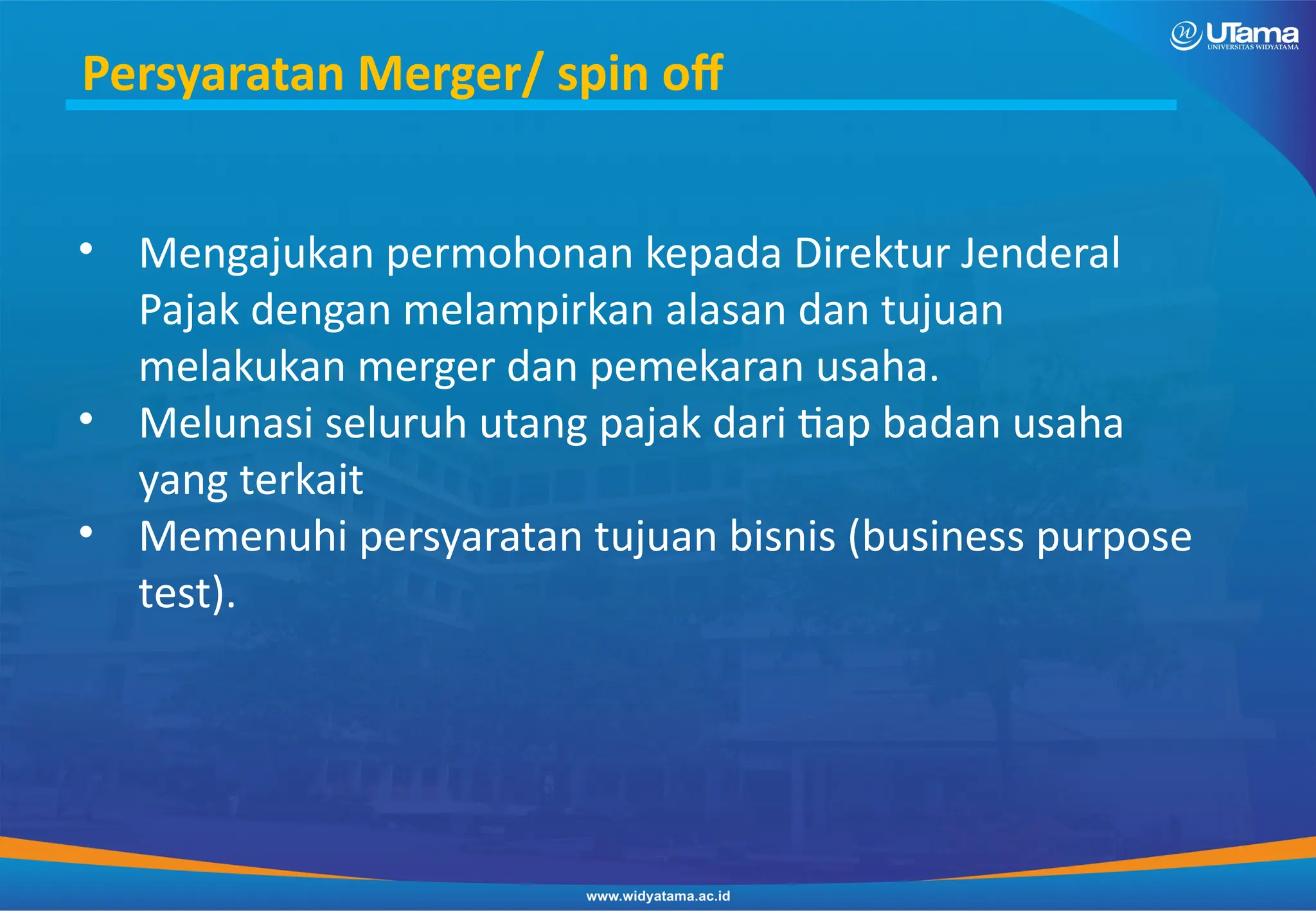 UTama
UNIVERSITAS WIDYATAMA

Persyaratan Merger/ spin off

• Mengajukan permohonan kepada Direktur Jenderal Pajak dengan melampirkan alasan dan tujuan melakukan merger dan pemekaran usaha.
• Melunasi seluruh utang pajak dari tiap badan usaha yang terkait
• Memenuhi persyaratan tujuan bisnis (business purpose test).

www.widyatama.ac.id